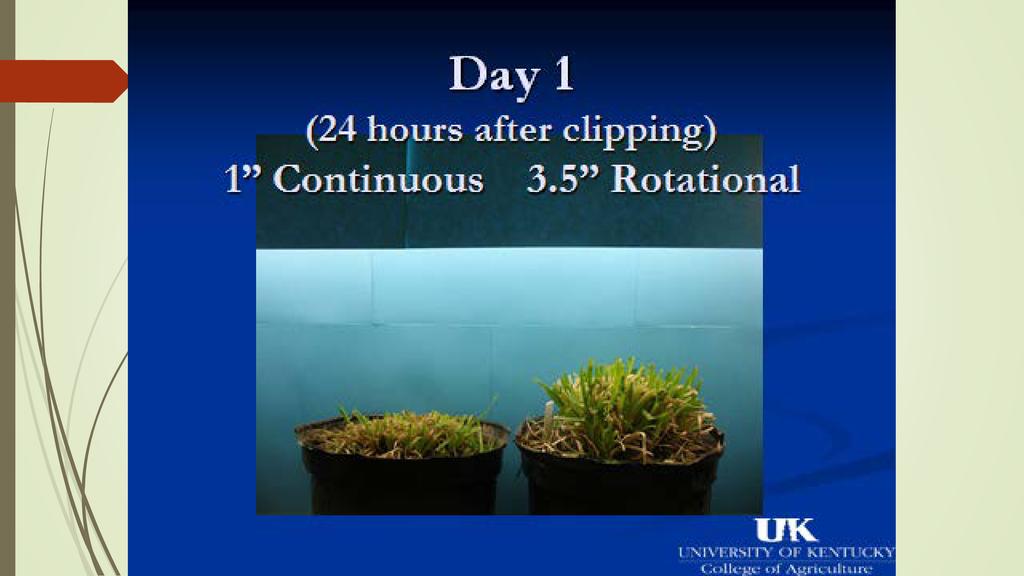 Day 1
(24 hours after clipping)
1” Continuous 3.5” Rotational

UK
UNIVERSITY OF KENTUCKY
College of Agriculture